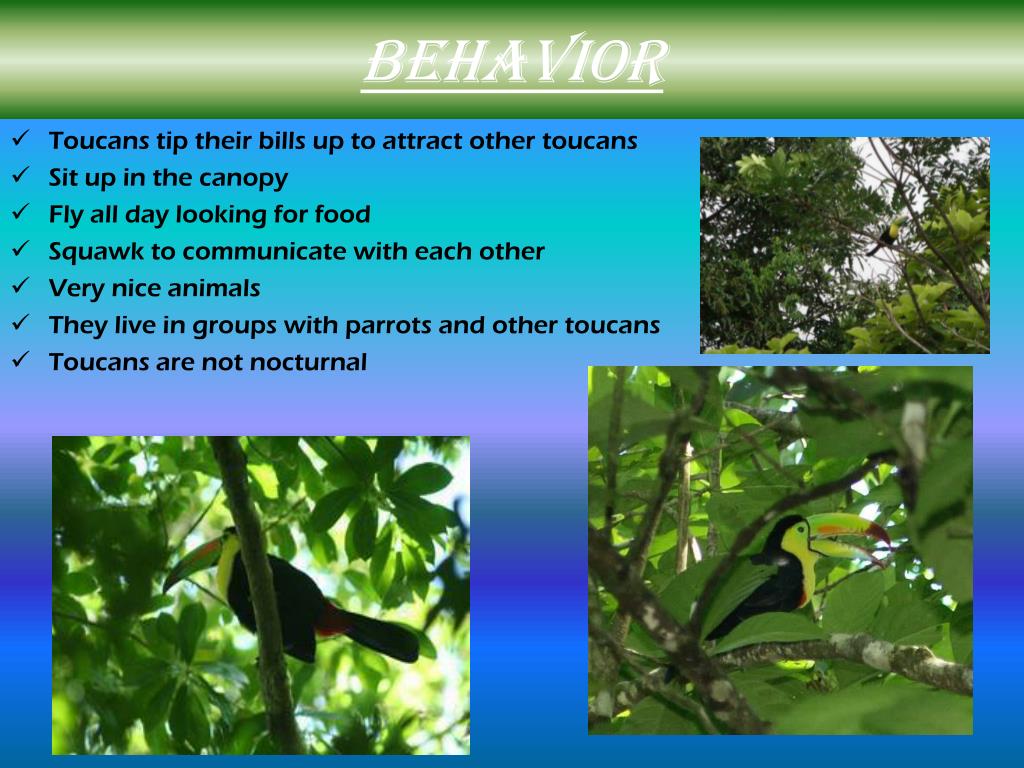 BEHAVIOR

✓ Toucans tip their bills up to attract other toucans
✓ Sit up in the canopy
✓ Fly all day looking for food
✓ Squawk to communicate with each other
✓ Very nice animals
✓ They live in groups with parrots and other toucans
✓ Toucans are not nocturnal